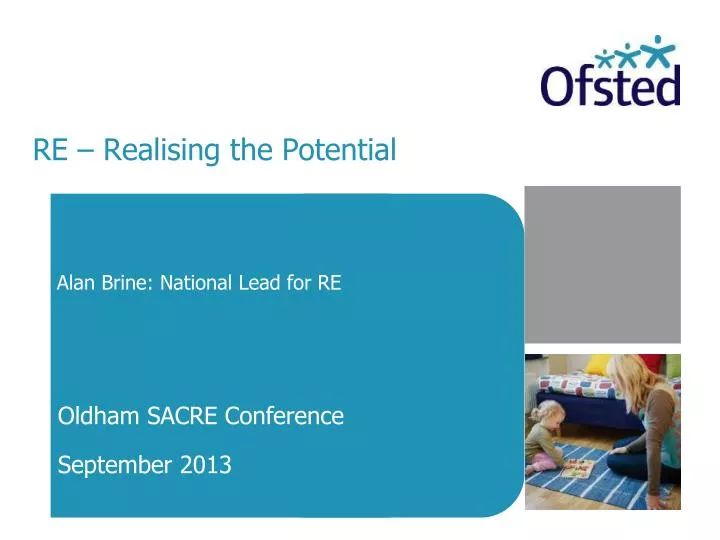 Ofsted

RE – Realising the Potential

Alan Brine: National Lead for RE

Oldham SACRE Conference

September 2013